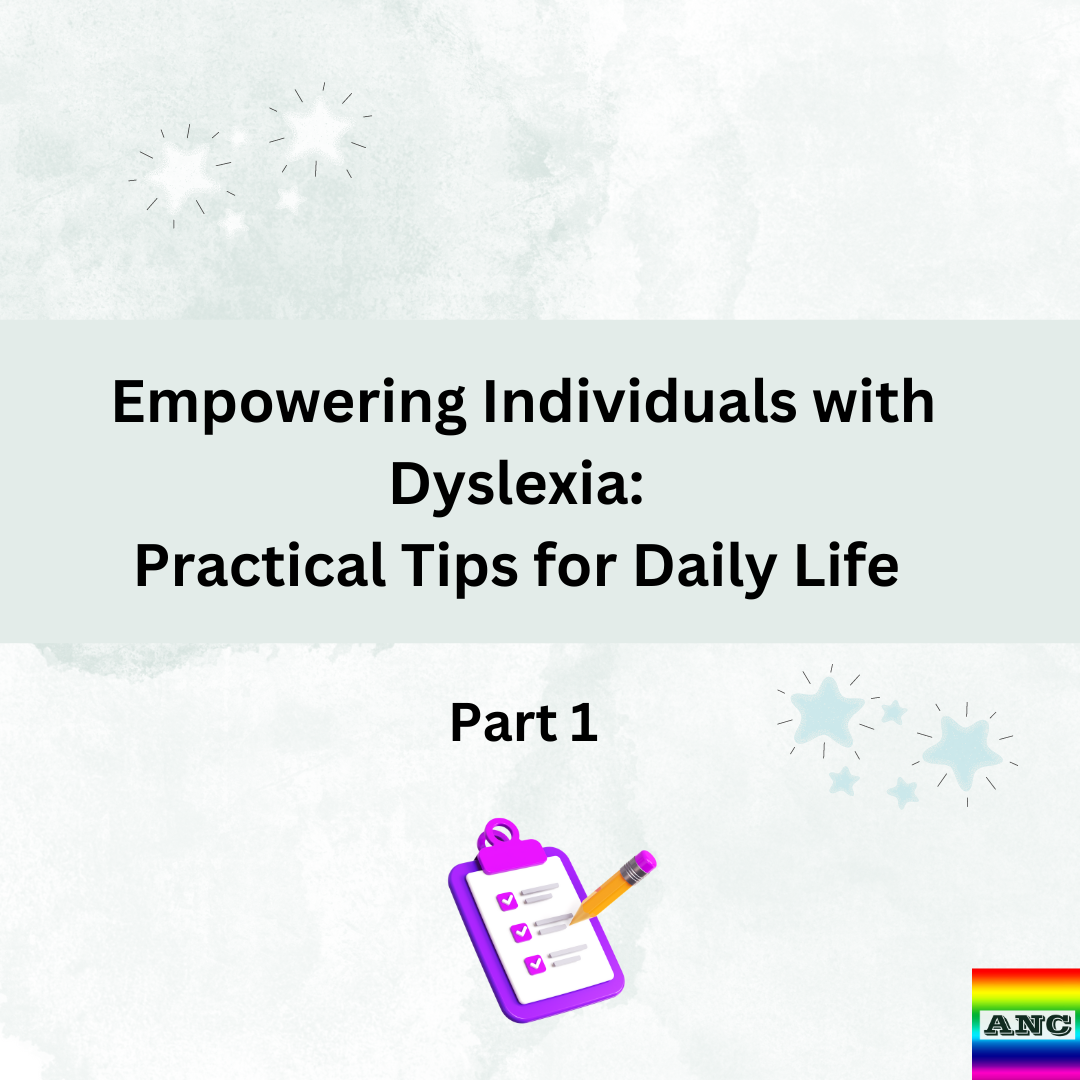 Empowering Individuals with Dyslexia:
Practical Tips for Daily Life

Part 1

ANC